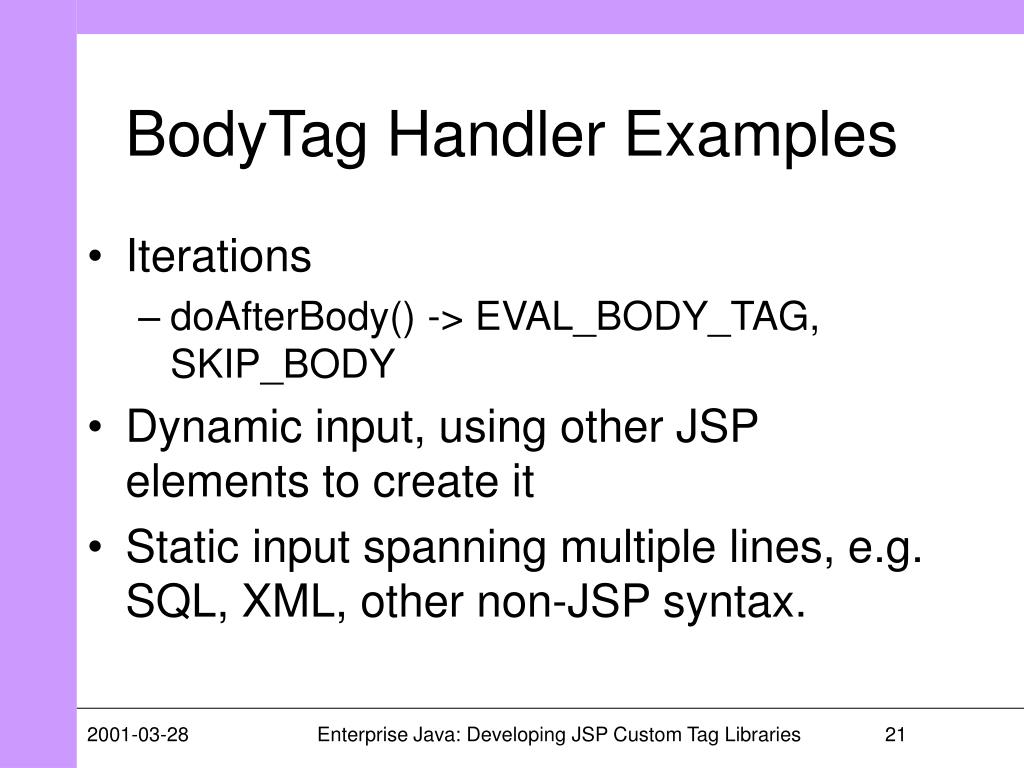 BodyTag Handler Examples

• Iterations
– doAfterBody() -> EVAL_BODY_TAG, SKIP_BODY
• Dynamic input, using other JSP elements to create it
• Static input spanning multiple lines, e.g. SQL, XML, other non-JSP syntax.

2001-03-28
Enterprise Java: Developing JSP Custom Tag Libraries
21